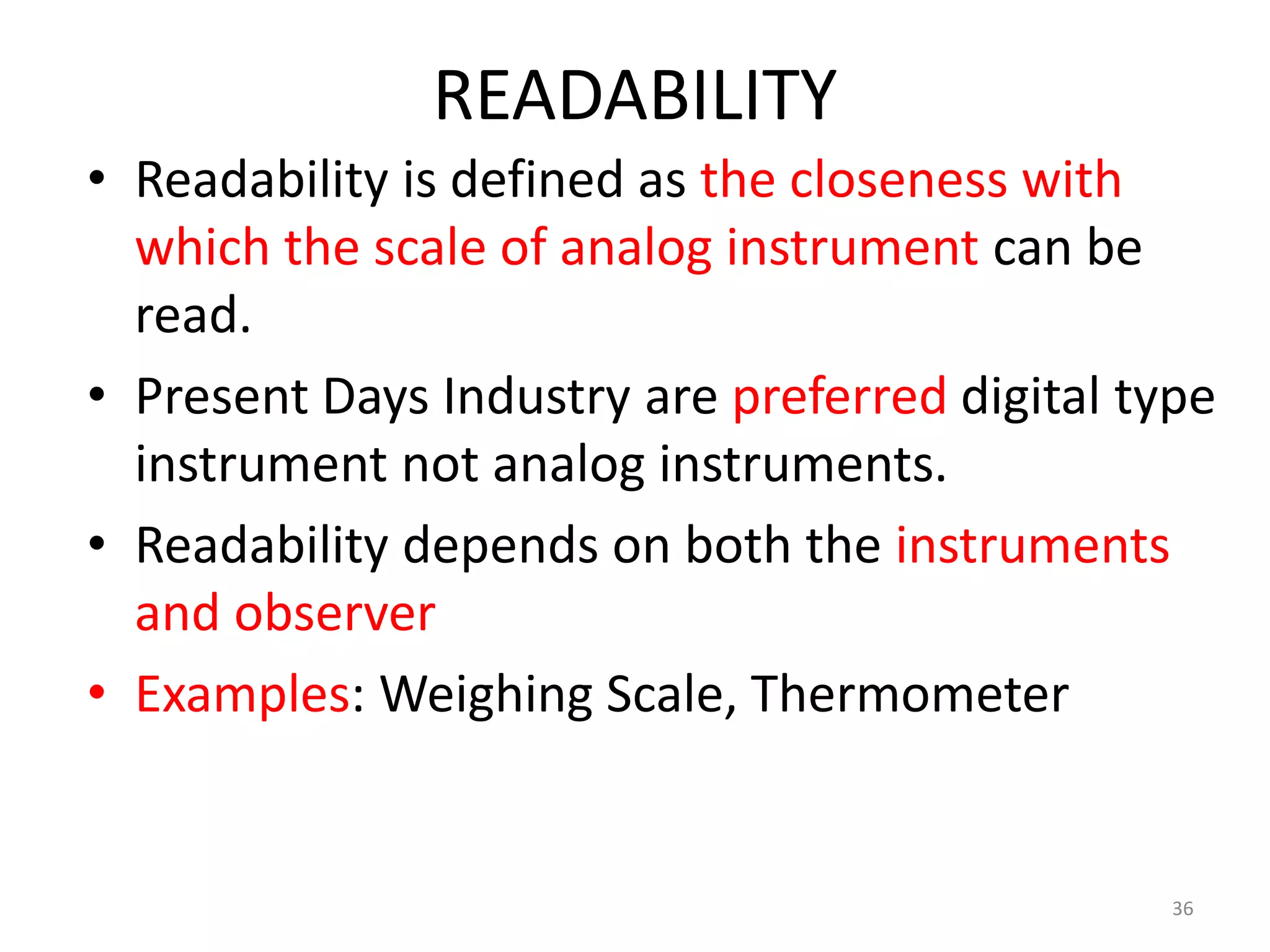 READABILITY

• Readability is defined as the closeness with which the scale of analog instrument can be read.

• Present Days Industry are preferred digital type instrument not analog instruments.

• Readability depends on both the instruments and observer

• Examples: Weighing Scale, Thermometer

36